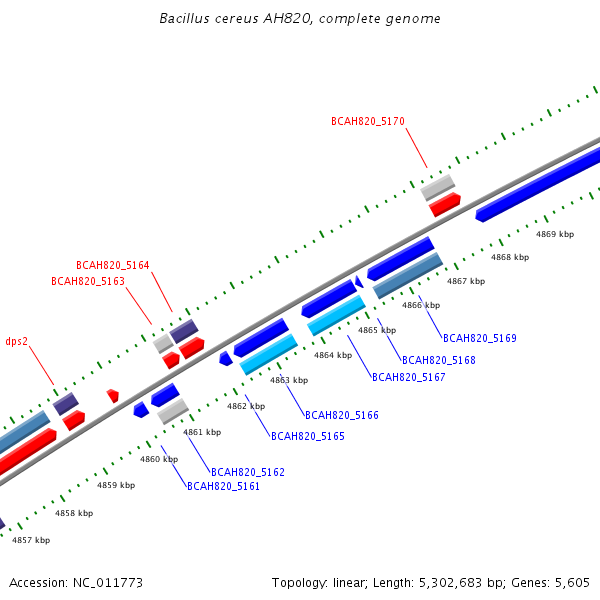 Bacillus cereus AH820, complete genome

BCAH820_5170

BCAH820_5164
BCAH820_5163

dps2

4869 kbp
4868 kbp
4867 kbp
4866 kbp
4865 kbp
4864 kbp
4863 kbp
4862 kbp
4861 kbp
4860 kbp
4859 kbp
4858 kbp
4857 kbp

BCAH820_5169
BCAH820_5168
BCAH820_5167
BCAH820_5166
BCAH820_5165
BCAH820_5162
BCAH820_5161

Accession: NC_011773

Topology: linear; Length: 5,302,683 bp; Genes: 5,605